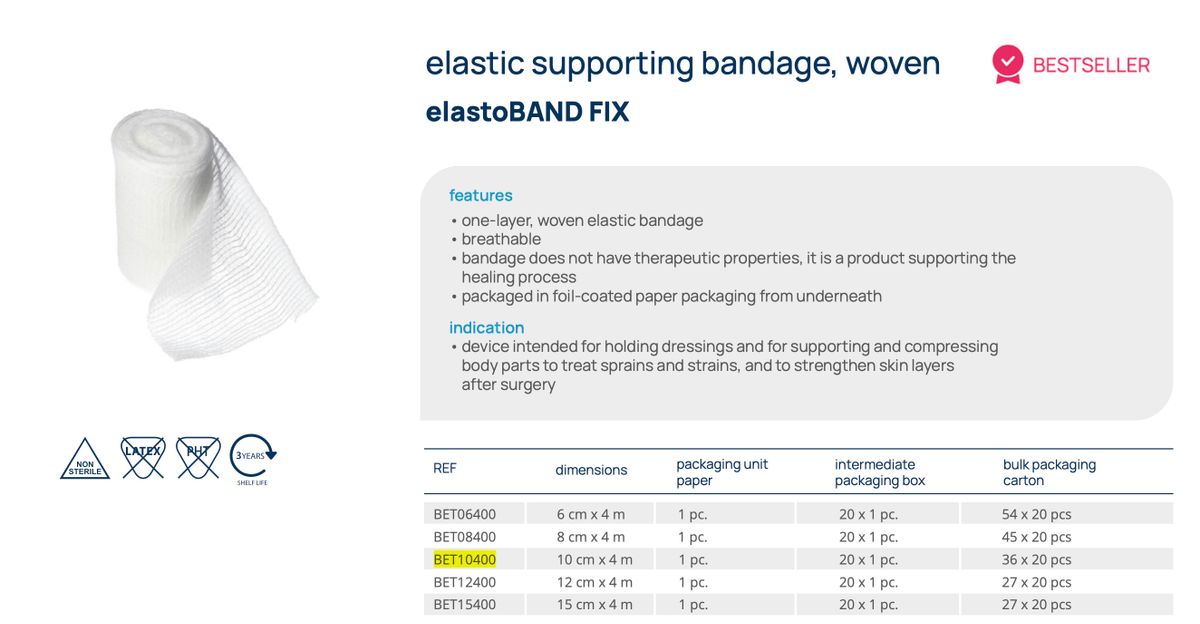 elastic supporting bandage, woven

BESTSELLER

elastoBAND FIX

features
• one-layer, woven elastic bandage
• breathable
• bandage does not have therapeutic properties, it is a product supporting the healing process
• packaged in foil-coated paper packaging from underneath

indication
• device intended for holding dressings and for supporting and compressing body parts to treat sprains and strains, and to strengthen skin layers after surgery

NON STERILE LATEX PHT 3 YEARS SHELF LIFE

| REF | dimensions | packaging unit paper | intermediate packaging box | bulk packaging carton |
|---|---|---|---|---|
| BET06400 | 6 cm x 4 m | 1 pc. | 20 x 1 pc. | 54 x 20 pcs |
| BET08400 | 8 cm x 4 m | 1 pc. | 20 x 1 pc. | 45 x 20 pcs |
| BET10400 | 10 cm x 4 m | 1 pc. | 20 x 1 pc. | 36 x 20 pcs |
| BET12400 | 12 cm x 4 m | 1 pc. | 20 x 1 pc. | 27 x 20 pcs |
| BET15400 | 15 cm x 4 m | 1 pc. | 20 x 1 pc. | 27 x 20 pcs |